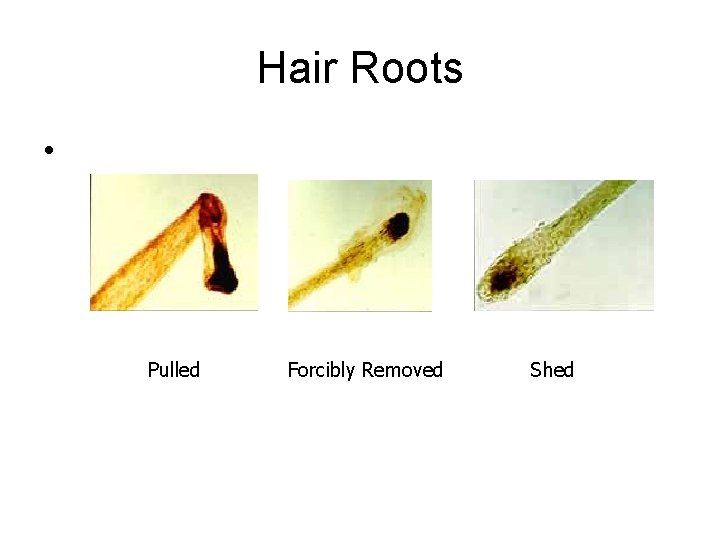 Hair Roots

•

Pulled

Forcibly Removed

Shed